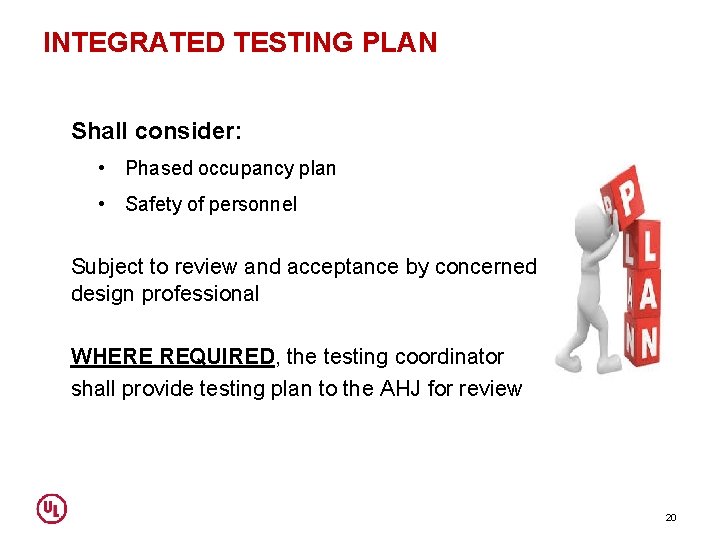 INTEGRATED TESTING PLAN

Shall consider:

• Phased occupancy plan
• Safety of personnel

Subject to review and acceptance by concerned design professional

WHERE REQUIRED, the testing coordinator shall provide testing plan to the AHJ for review

P L A N

UL

20